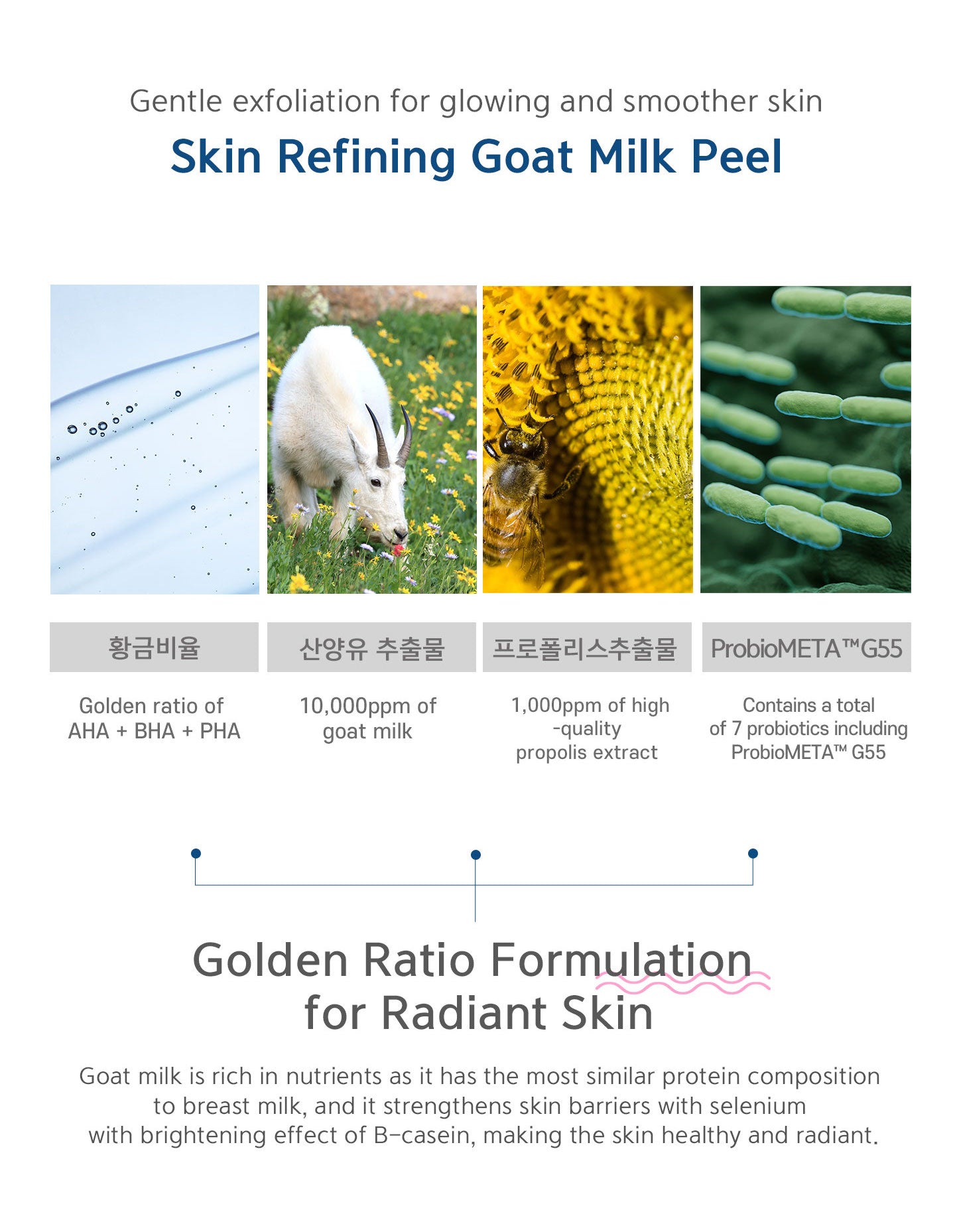 Gentle exfoliation for glowing and smoother skin

Skin Refining Goat Milk Peel

황금비율

Golden ratio of AHA + BHA + PHA

산양유 추출물

10,000ppm of goat milk

프로폴리스추출물

1,000ppm of high -quality propolis extract

ProbioMETA™G55

Contains a total of 7 probiotics including ProbioMETA™ G55

Golden Ratio Formulation for Radiant Skin

Goat milk is rich in nutrients as it has the most similar protein composition to breast milk, and it strengthens skin barriers with selenium with brightening effect of B-casein, making the skin healthy and radiant.